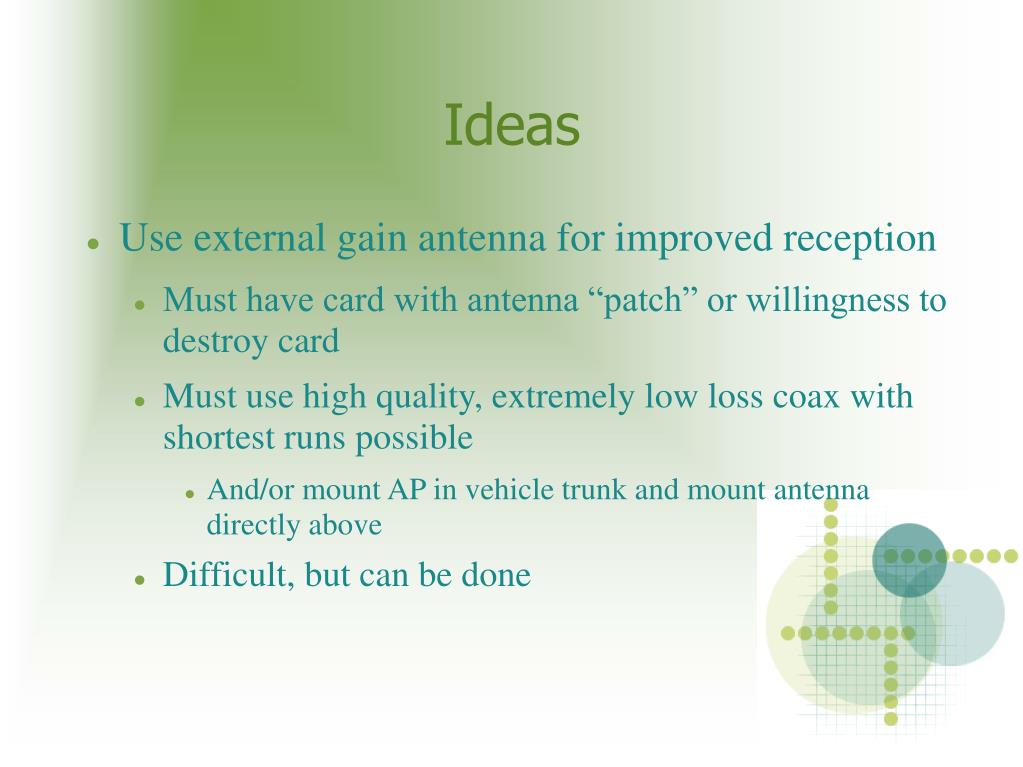 Ideas

- Use external gain antenna for improved reception
  - Must have card with antenna “patch” or willingness to destroy card
  - Must use high quality, extremely low loss coax with shortest runs possible
    - And/or mount AP in vehicle trunk and mount antenna directly above
  - Difficult, but can be done